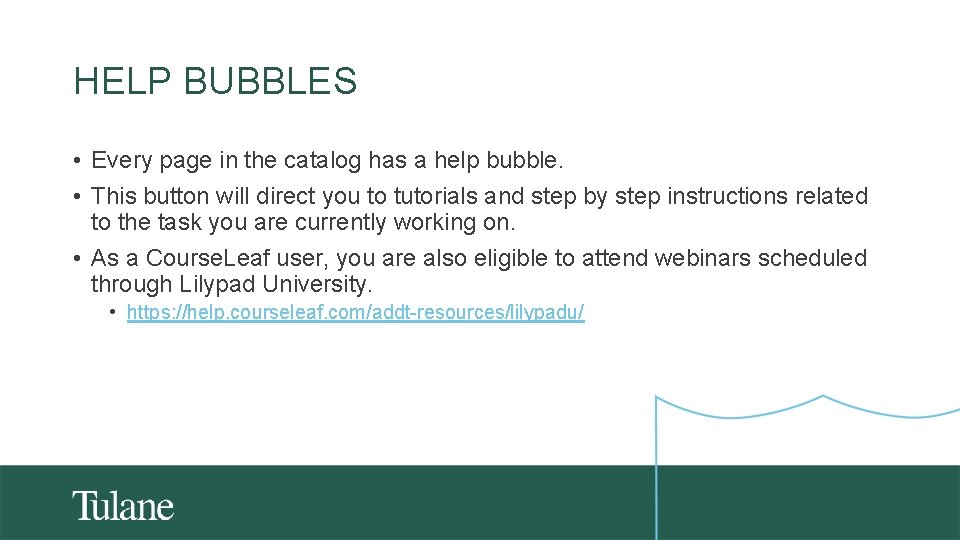 HELP BUBBLES

• Every page in the catalog has a help bubble.

• This button will direct you to tutorials and step by step instructions related to the task you are currently working on.

• As a CourseLeaf user, you are also eligible to attend webinars scheduled through Lilypad University.

• https://help.courseleaf.com/addt-resources/lilypadu/

Tulane